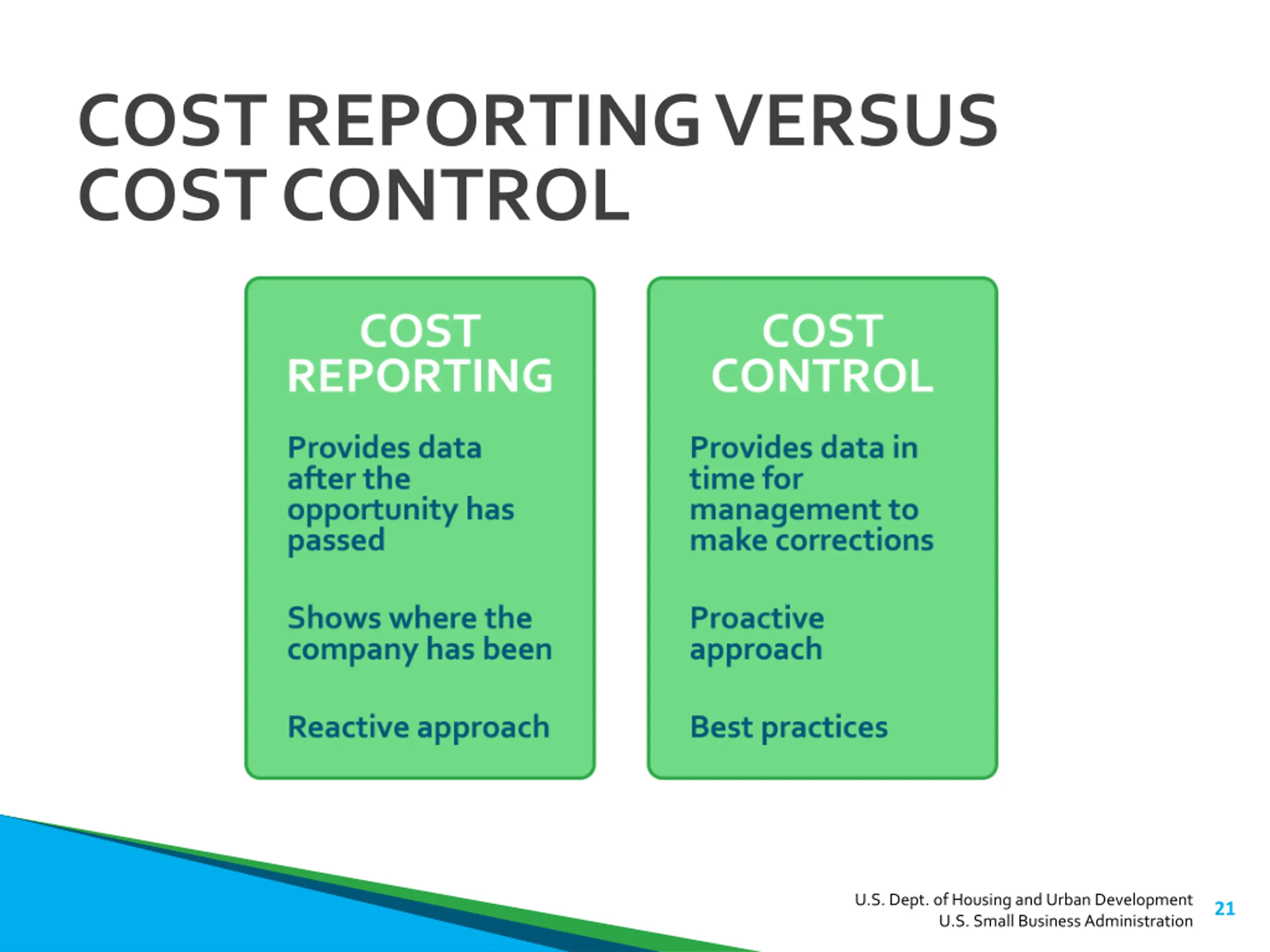 COST REPORTING VERSUS COST CONTROL

COST REPORTING

Provides data after the opportunity has passed

Shows where the company has been

Reactive approach

COST CONTROL

Provides data in time for management to make corrections

Proactive approach

Best practices

U.S. Dept. of Housing and Urban Development
U.S. Small Business Administration

21